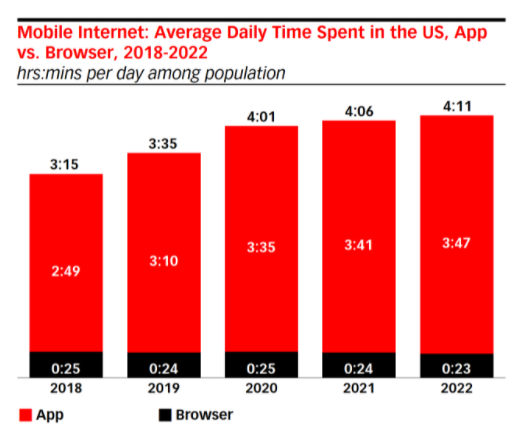 Mobile Internet: Average Daily Time Spent in the US, App vs. Browser, 2018-2022
hrs:mins per day among population

3:15
2:49
0:25
2018

3:35
3:10
0:24
2019

4:01
3:35
0:25
2020

4:06
3:41
0:24
2021

4:11
3:47
0:23
2022

App
Browser